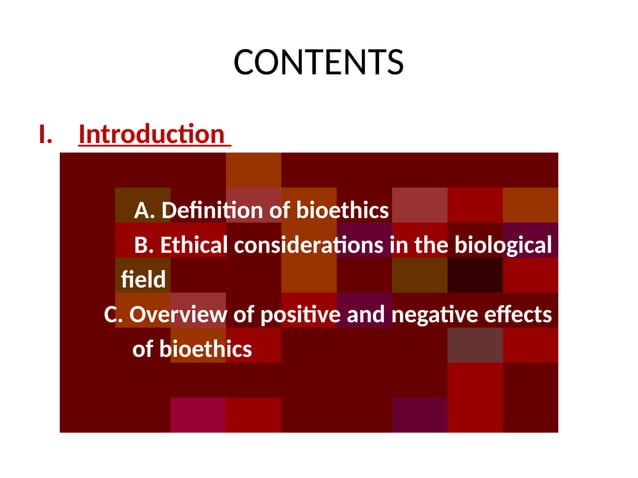 CONTENTS

I. Introduction

A. Definition of bioethics
B. Ethical considerations in the biological field
C. Overview of positive and negative effects of bioethics